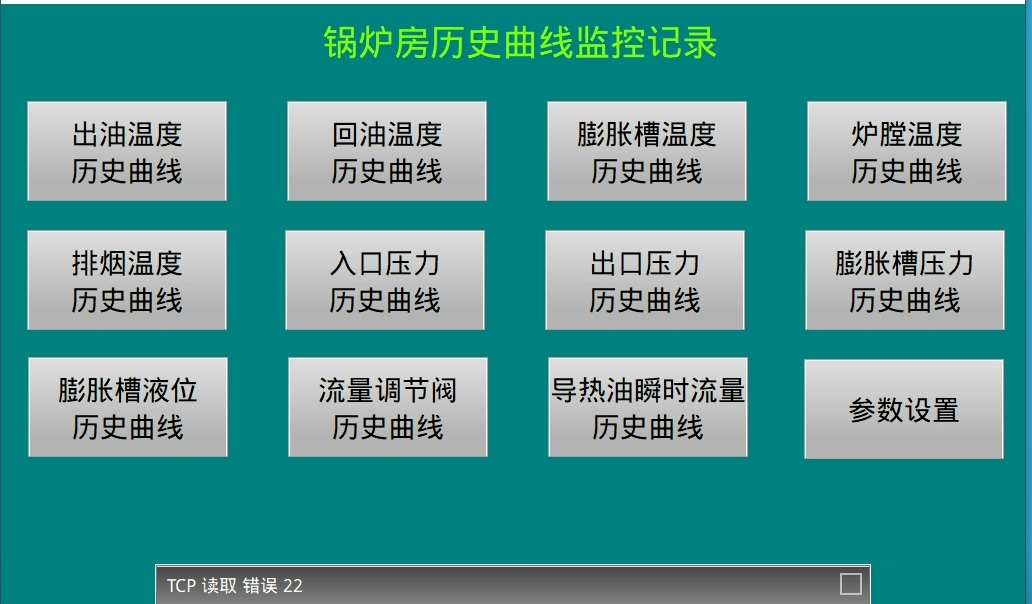 锅炉房历史曲线监控记录

出油温度
历史曲线

回油温度
历史曲线

膨胀槽温度
历史曲线

炉膛温度
历史曲线

排烟温度
历史曲线

入口压力
历史曲线

出口压力
历史曲线

膨胀槽压力
历史曲线

膨胀槽液位
历史曲线

流量调节阀
历史曲线

导热油瞬时流量
历史曲线

参数设置

TCP 读取 错误 22